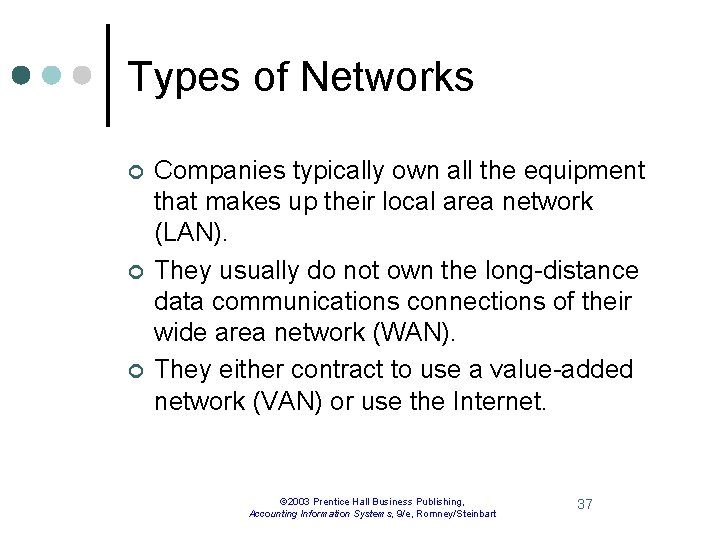 Types of Networks

Companies typically own all the equipment that makes up their local area network (LAN).

They usually do not own the long-distance data communications connections of their wide area network (WAN).

They either contract to use a value-added network (VAN) or use the Internet.

©2003 Prentice Hall Business Publishing, Accounting Information Systems, 9/e, Romney/Steinbart

37